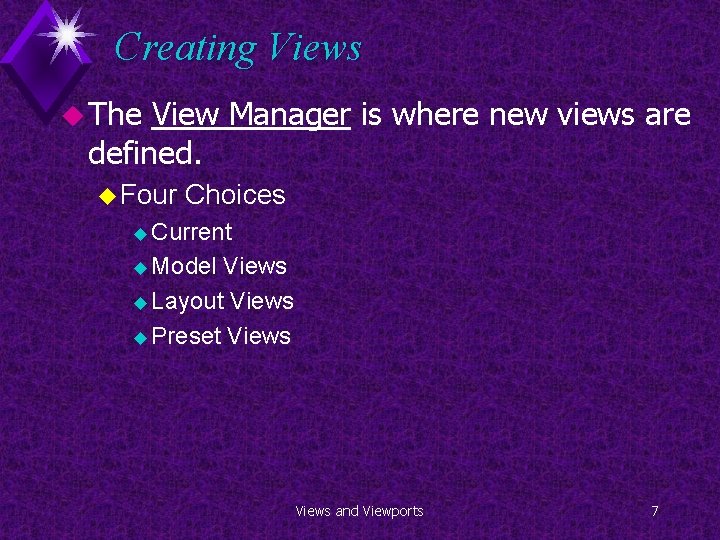 Creating Views

The View Manager is where new views are defined.

Four Choices

Current

Model Views

Layout Views

Preset Views

Views and Viewports

7